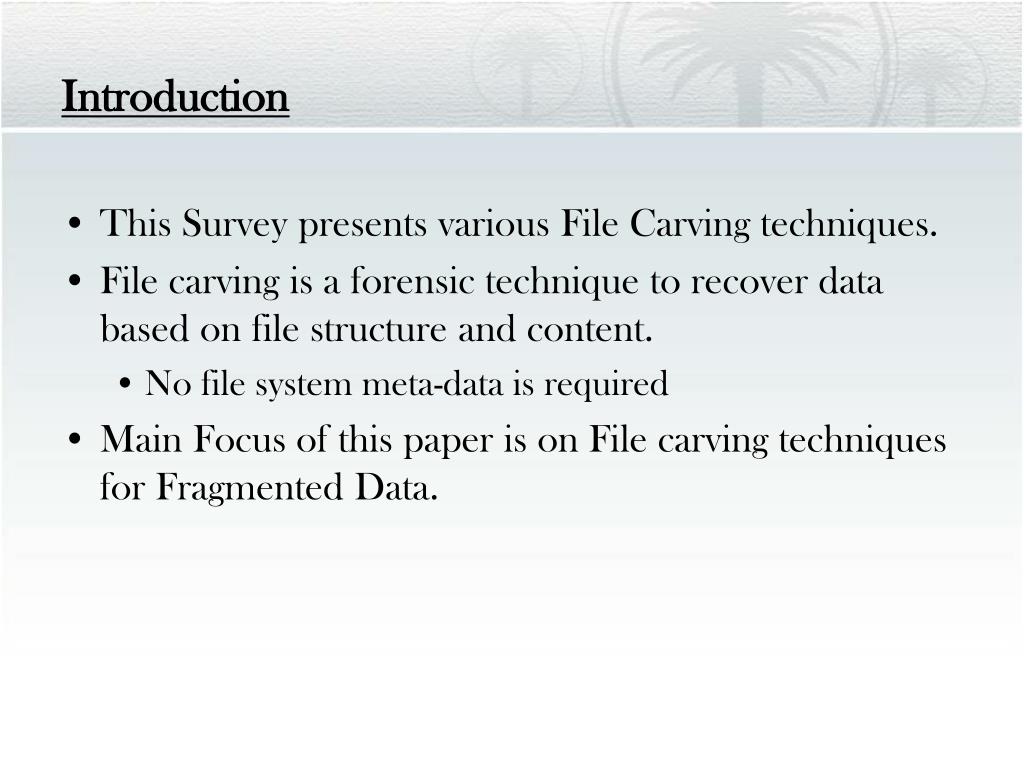 Introduction

• This Survey presents various File Carving techniques.
• File carving is a forensic technique to recover data based on file structure and content.
  • No file system meta-data is required
• Main Focus of this paper is on File carving techniques for Fragmented Data.